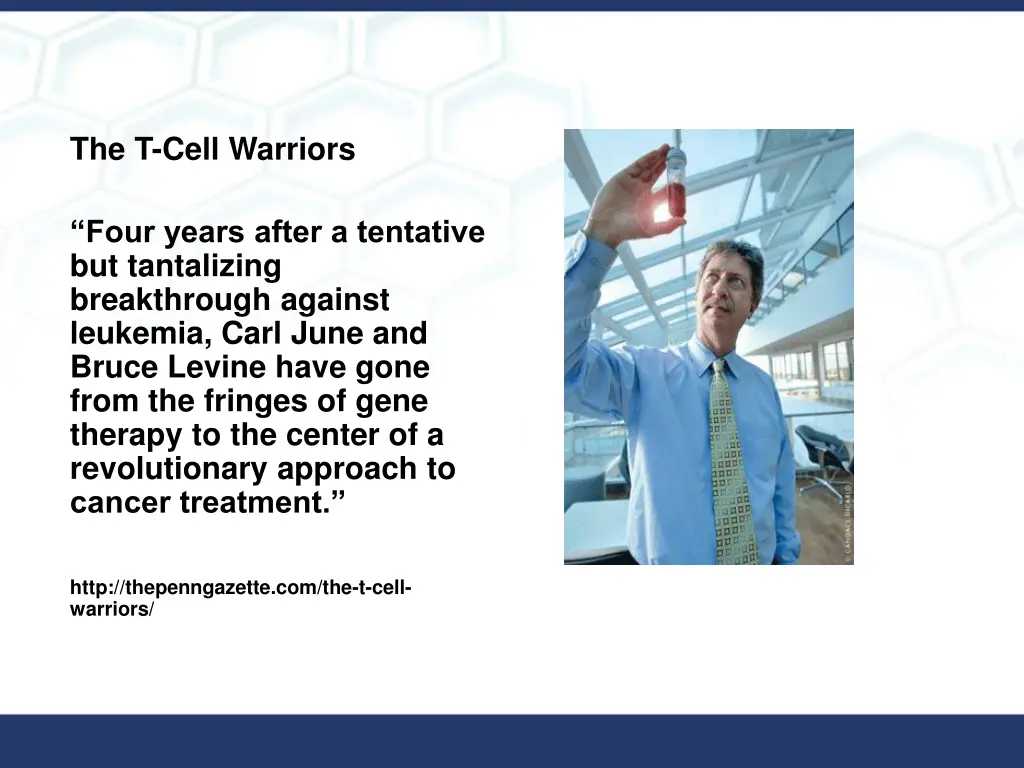 The T-Cell Warriors

“Four years after a tentative but tantalizing breakthrough against leukemia, Carl June and Bruce Levine have gone from the fringes of gene therapy to the center of a revolutionary approach to cancer treatment.”

http://thepenngazette.com/the-t-cell-warriors/

© CANDACE DICARLO